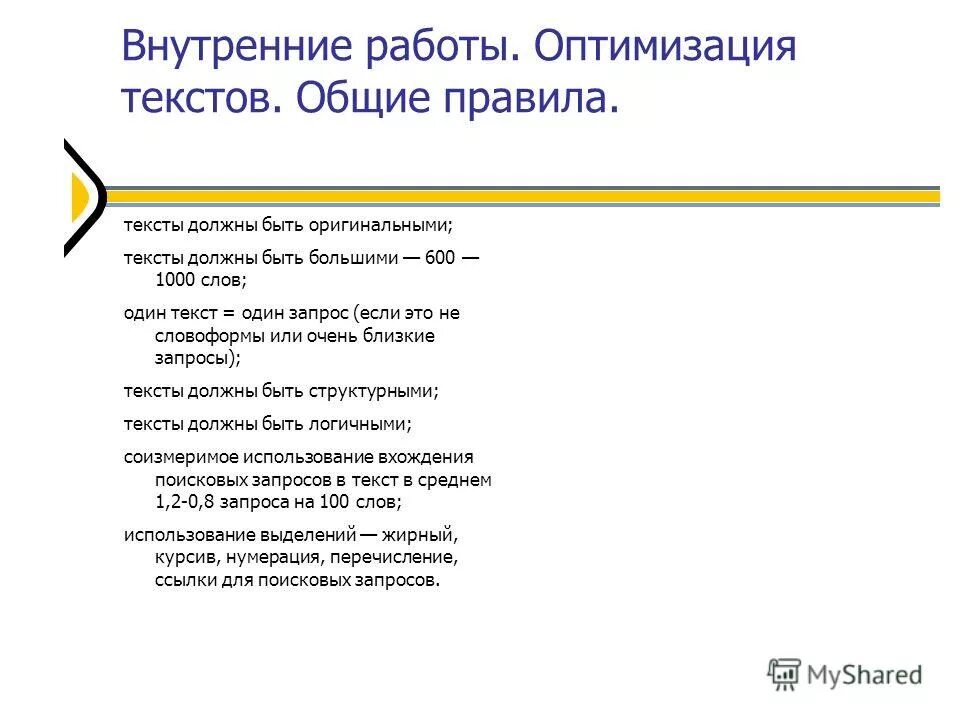 Внутренние работы. Оптимизация текстов. Общие правила.

тексты должны быть оригинальными;

тексты должны быть большими — 600 — 1000 слов;

один текст = один запрос (если это не словоформы или очень близкие запросы);

тексты должны быть структурными;

тексты должны быть логичными;

соизмеримое использование вхождения поисковых запросов в текст в среднем 1,2-0,8 запроса на 100 слов;

использование выделений — жирный, курсив, нумерация, перечисление, ссылки для поисковых запросов.

MyShared